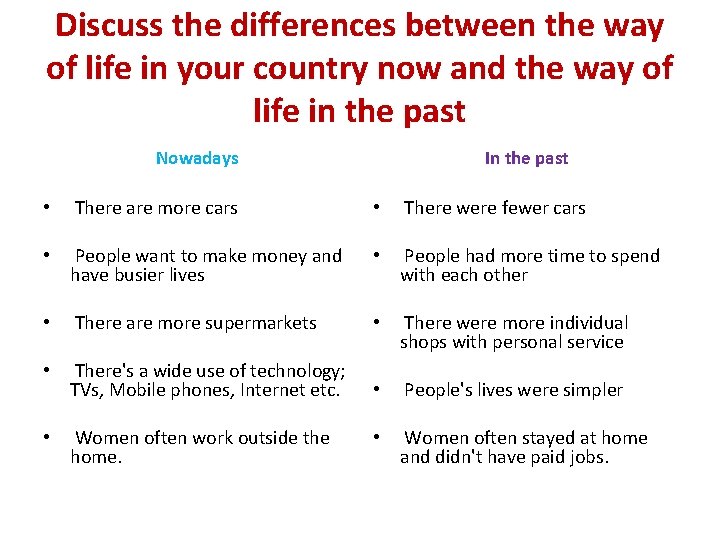 Discuss the differences between the way of life in your country now and the way of life in the past

Nowadays

• There are more cars

• People want to make money and have busier lives

• There are more supermarkets

• There's a wide use of technology; TVs, Mobile phones, Internet etc.

• Women often work outside the home.

In the past

• There were fewer cars

• People had more time to spend with each other

• There were more individual shops with personal service

• People's lives were simpler

• Women often stayed at home and didn't have paid jobs.